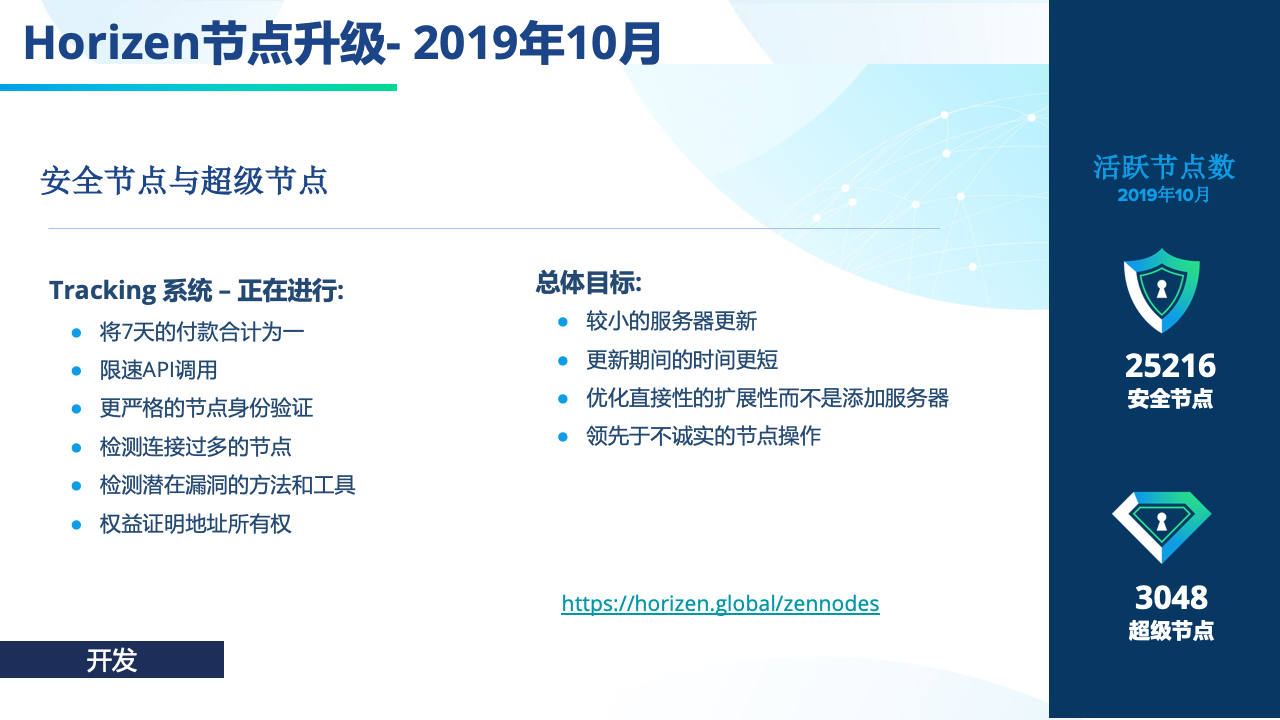 Horizen节点升级- 2019年10月

安全节点与超级节点

Tracking 系统 – 正在进行:
- 将7天的付款合计为一
- 限速API调用
- 更严格的节点身份验证
- 检测连接过多的节点
- 检测潜在漏洞的方法和工具
- 权益证明地址所有权

总体目标:
- 较小的服务器更新
- 更新期间的时间更短
- 优化直接性的扩展性而不是添加服务器
- 领先于不诚实的节点操作

https://horizen.global/zennodes

开发

活跃节点数
2019年10月

25216
安全节点

3048
超级节点